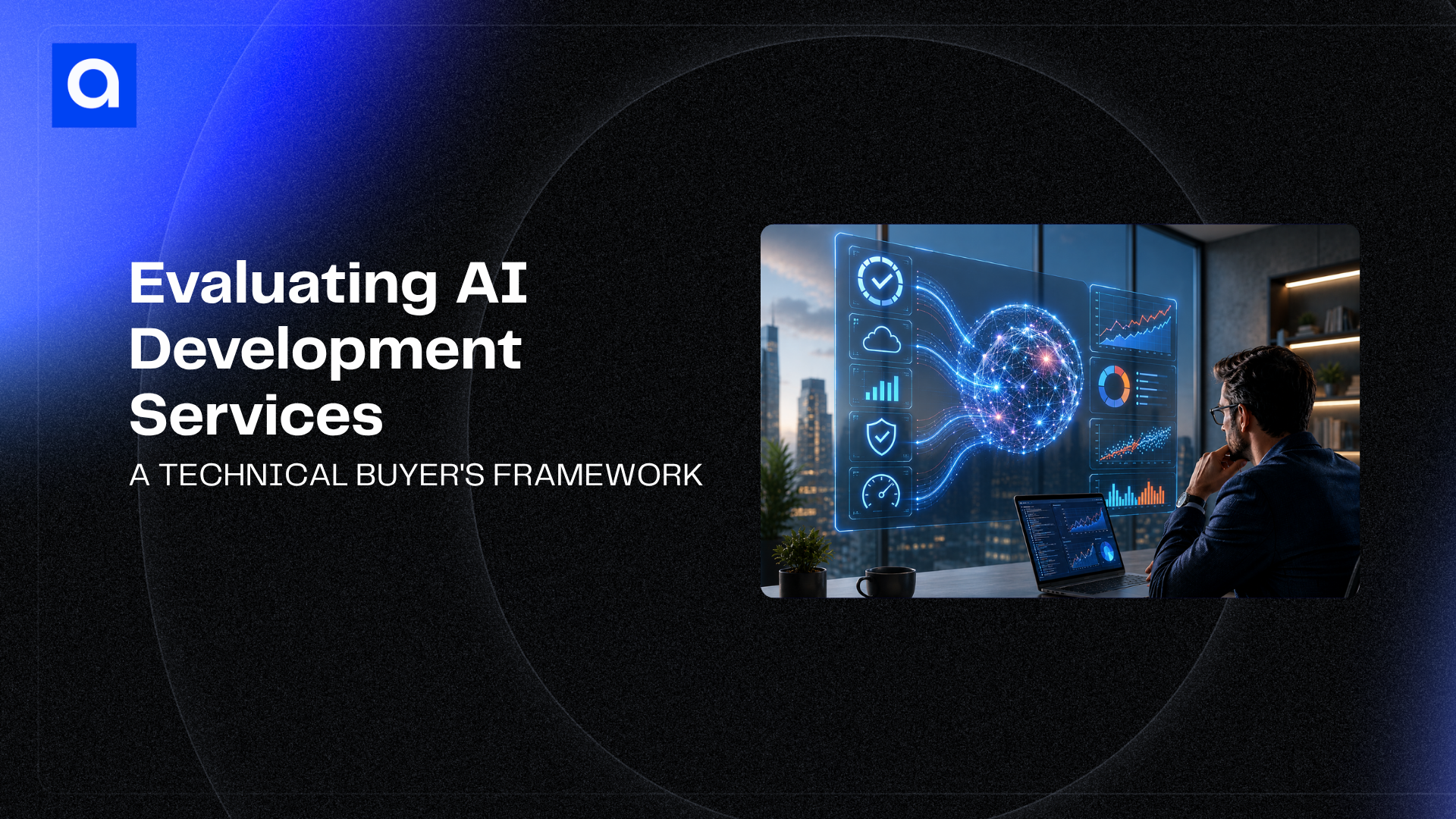 a

Evaluating AI Development Services

A TECHNICAL BUYER'S FRAMEWORK